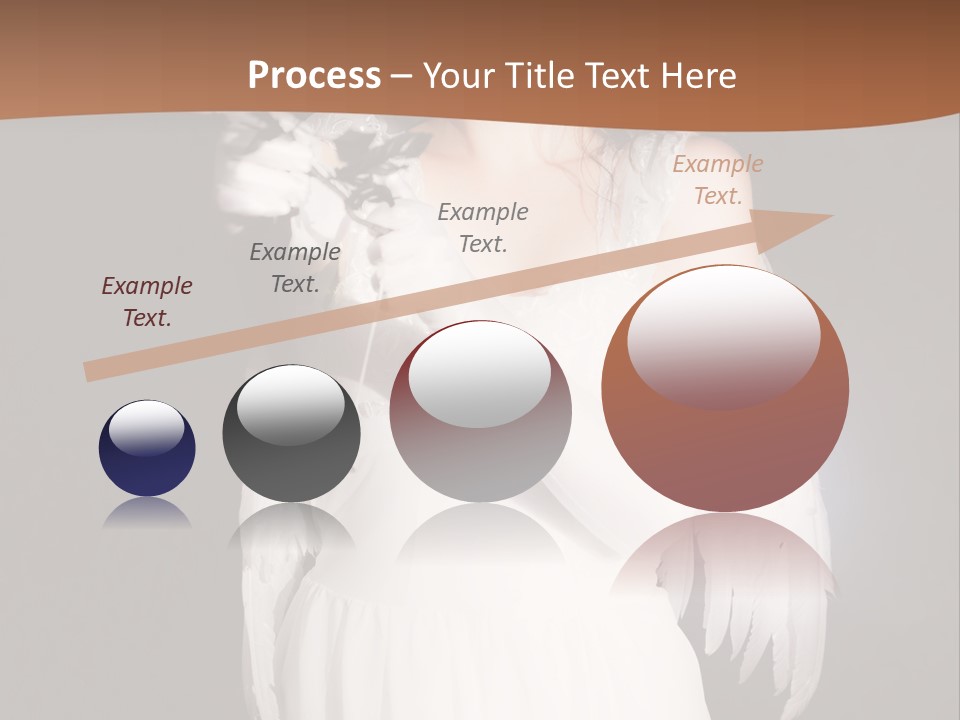 Process – Your Title Text Here

Example Text.

Example Text.

Example Text.

Example Text.